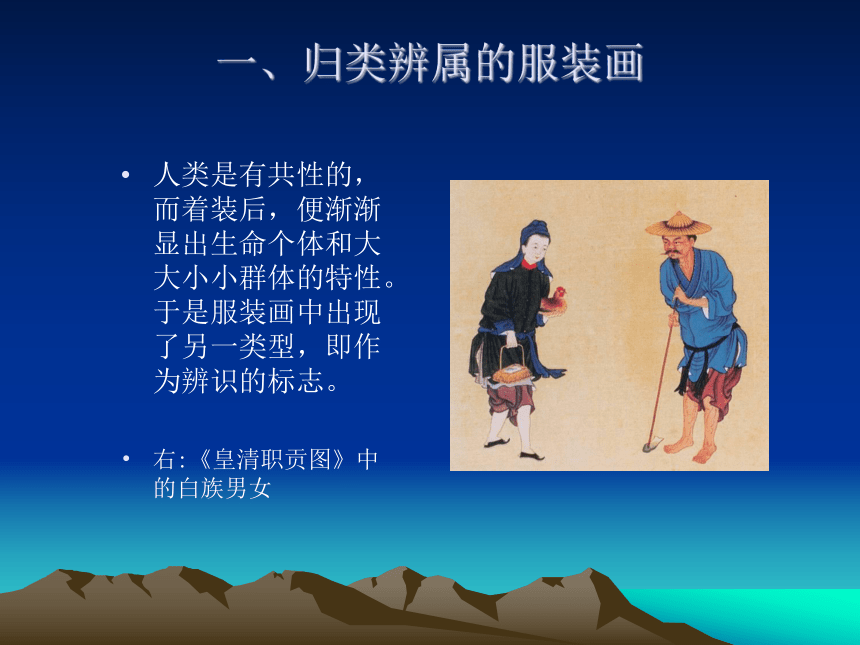 一、归类辨属的服装画

• 人类是有共性的，而着装后，便渐渐显出生命个体和大大小小群体的特性。于是服装画中出现了另一类型，即作为辨识的标志。

• 右:《皇清职贡图》中的白族男女